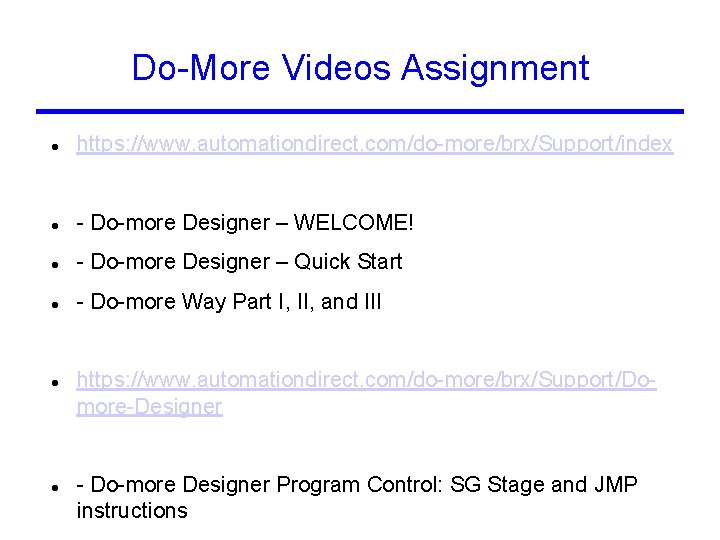 Do-More Videos Assignment

- https://www.automationdirect.com/do-more/brx/Support/index

- - Do-more Designer – WELCOME!
- - Do-more Designer – Quick Start
- - Do-more Way Part I, II, and III

- https://www.automationdirect.com/do-more/brx/Support/Do-more-Designer

- - Do-more Designer Program Control: SG Stage and JMP instructions